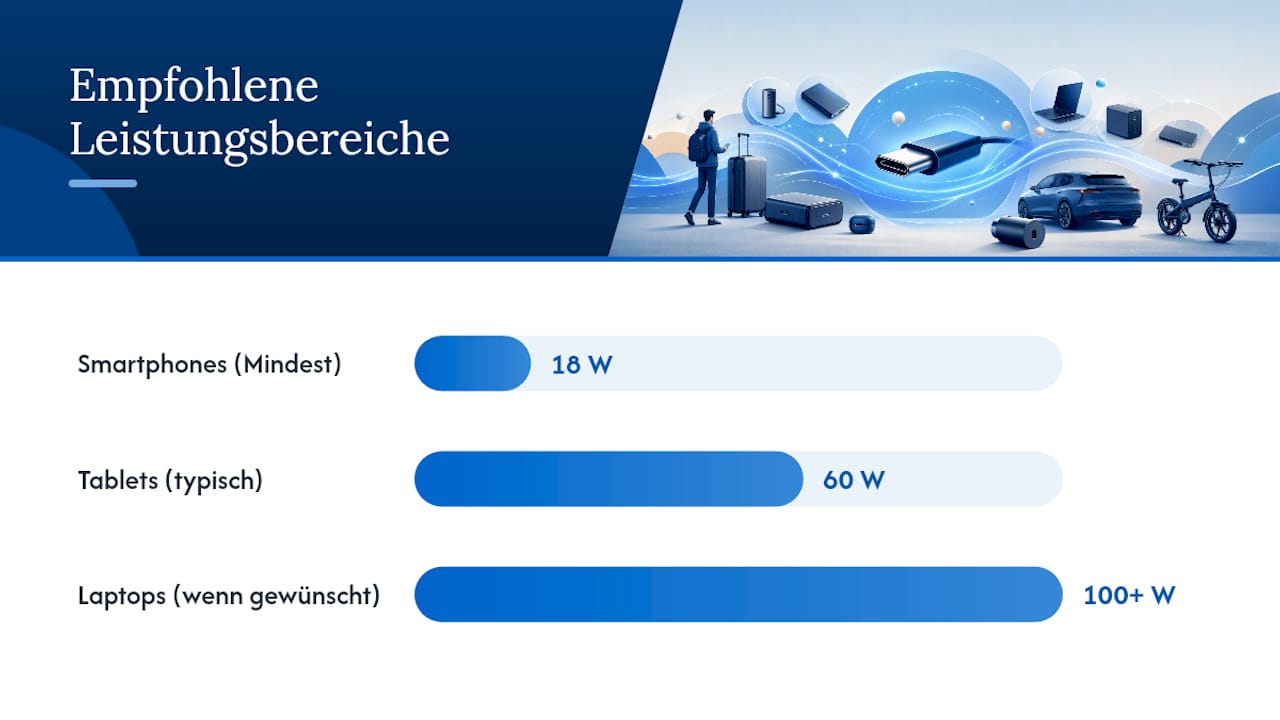 Empfohlene Leistungsbereiche

Smartphones (Mindest)
18 W

Tablets (typisch)
60 W

Laptops (wenn gewünscht)
100+ W